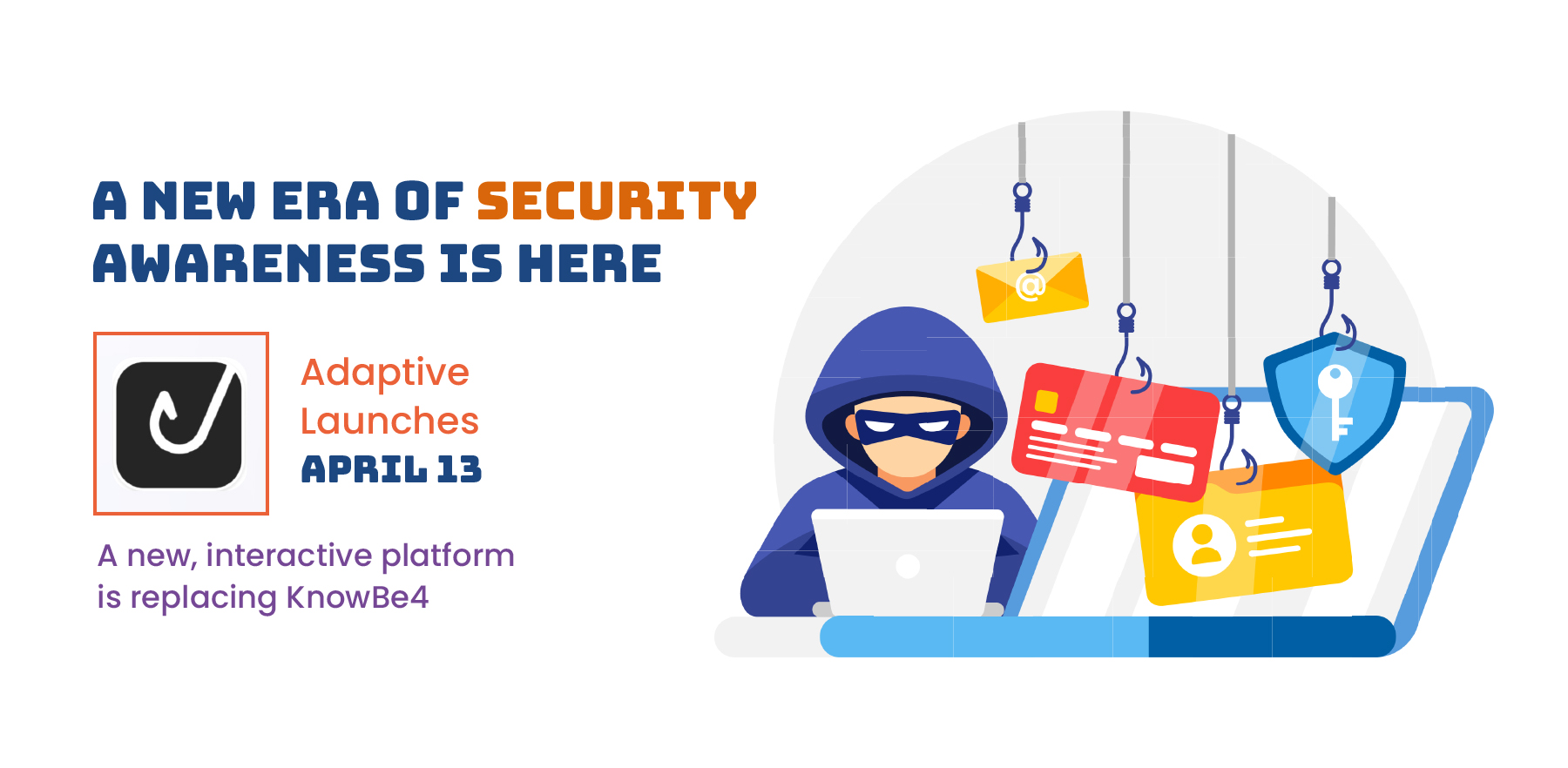 A NEW ERA OF SECURITY AWARENESS IS HERE

Adaptive Launches APRIL 13

A new, interactive platform is replacing KnowBe4

@